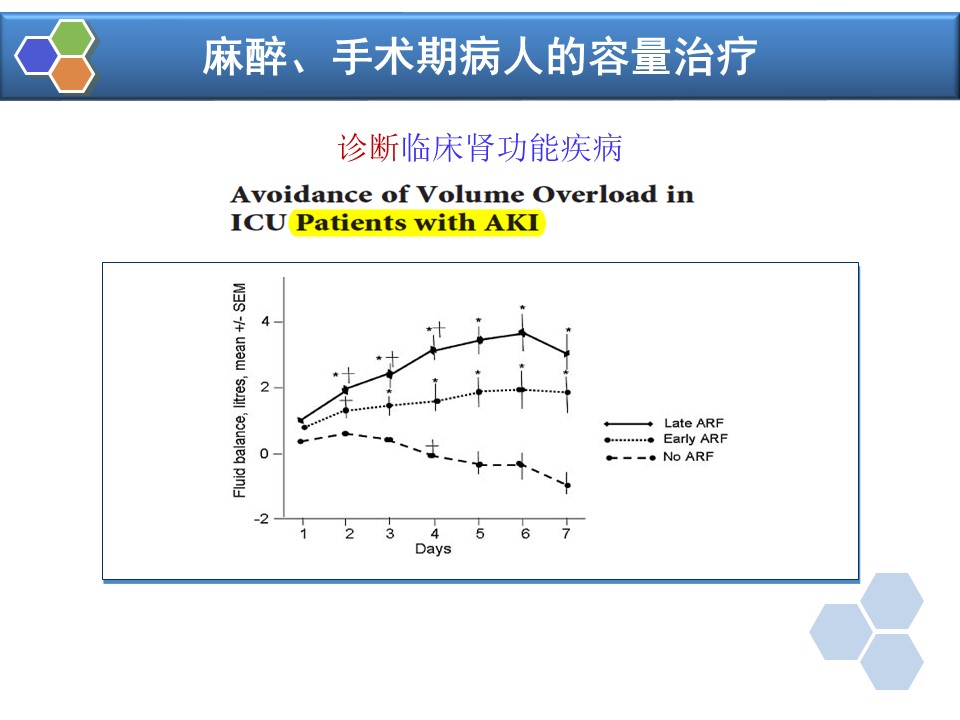 麻醉、手术期病人的容量治疗

诊断临床肾功能疾病

Avoidance of Volume Overload in ICU Patients with AKI

Fluid balance, litres, mean +/- SEM

4
2
0
-2

1 2 3 4 5 6 7
Days

Late ARF
Early ARF
No ARF